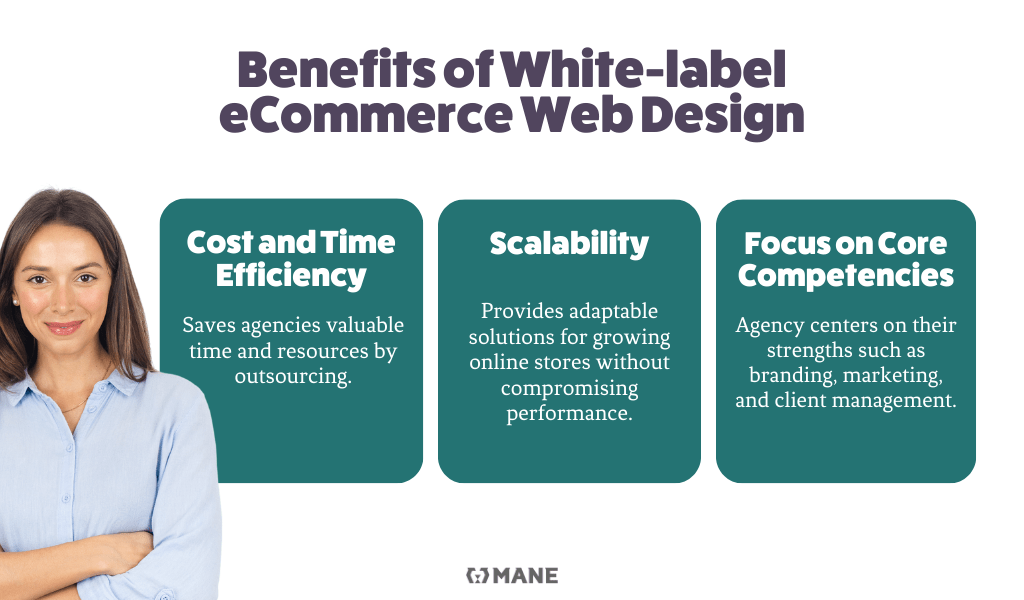 Benefits of White-label eCommerce Web Design

Cost and Time Efficiency

Saves agencies valuable time and resources by outsourcing.

Scalability

Provides adaptable solutions for growing online stores without compromising performance.

Focus on Core Competencies

Agency centers on their strengths such as branding, marketing, and client management.

MANE